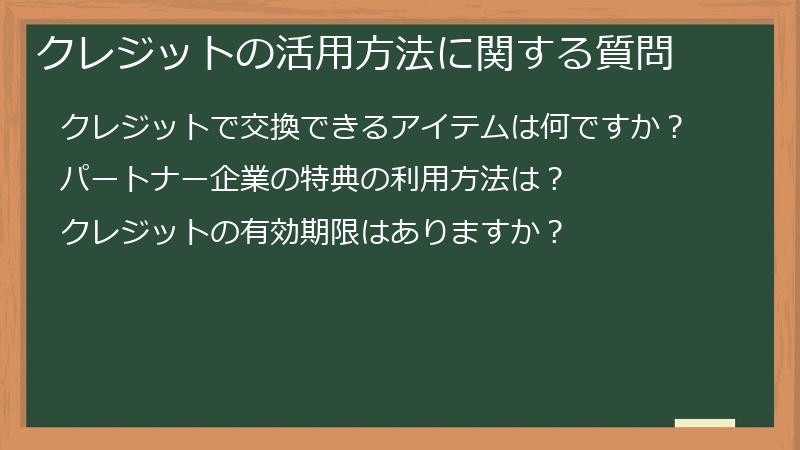 クレジットの活用方法に関する質問

クレジットで交換できるアイテムは何ですか？

パートナー企業の特典の利用方法は？

クレジットの有効期限はありますか？